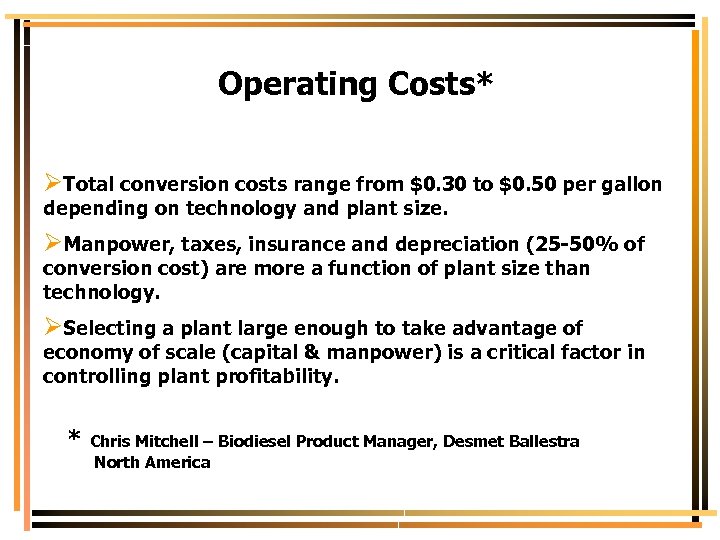 Operating Costs*

➢Total conversion costs range from \$0.30 to \$0.50 per gallon depending on technology and plant size.

➢Manpower, taxes, insurance and depreciation (25-50% of conversion cost) are more a function of plant size than technology.

➢Selecting a plant large enough to take advantage of economy of scale (capital & manpower) is a critical factor in controlling plant profitability.

* Chris Mitchell – Biodiesel Product Manager, Desmet Ballestra North America